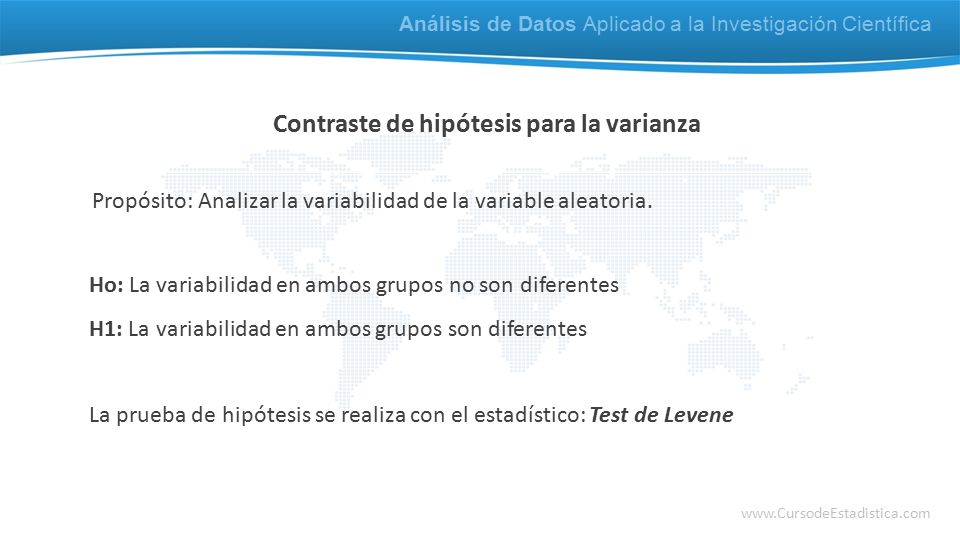 Análisis de Datos Aplicado a la Investigación Científica

Contraste de hipótesis para la varianza

Propósito: Analizar la variabilidad de la variable aleatoria.

Ho: La variabilidad en ambos grupos no son diferentes

H1: La variabilidad en ambos grupos son diferentes

La prueba de hipótesis se realiza con el estadístico: Test de Levene

www.CursodeEstadistica.com